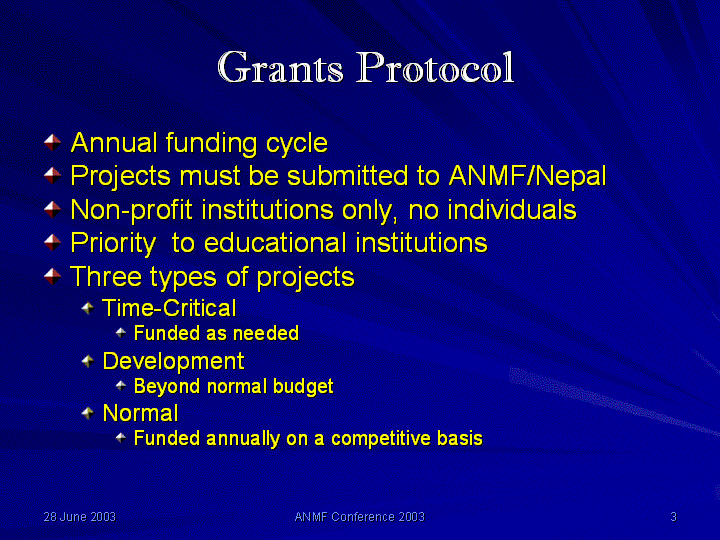 Grants Protocol

Annual funding cycle
Projects must be submitted to ANMF/Nepal
Non-profit institutions only, no individuals
Priority to educational institutions
Three types of projects
Time-Critical
Funded as needed
Development
Beyond normal budget
Normal
Funded annually on a competitive basis

28 June 2003
ANMF Conference 2003
3